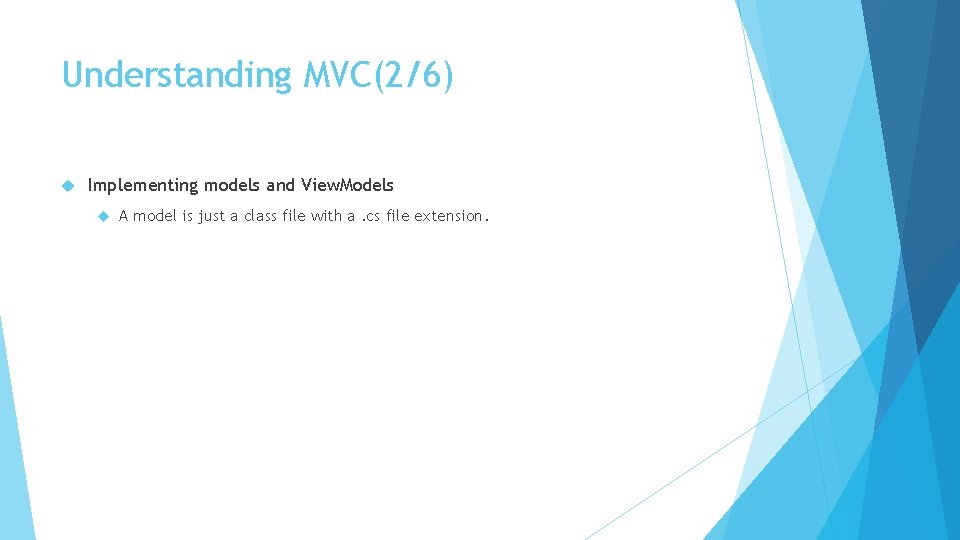 Understanding MVC(2/6)

Implementing models and ViewModels

A model is just a class file with a .cs file extension.